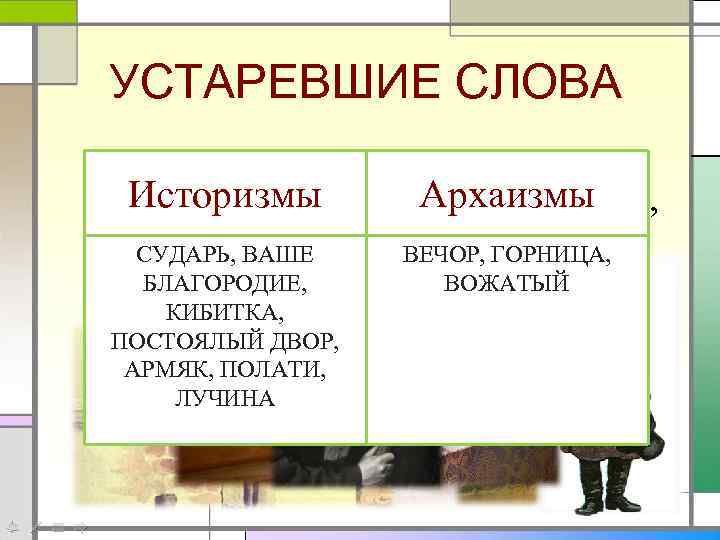 УСТАРЕВШИЕ СЛОВА

| Историзмы | Архаизмы |
|---|---|
| СУДАРЬ, ВАШЕ БЛАГОРОДИЕ, КИБИТКА, ПОСТОЯЛЫЙ ДВОР, АРМЯК, ПОЛАТИ, ЛУЧИНА | ВЕЧОР, ГОРНИЦА, ВОЖАТЫЙ |

,